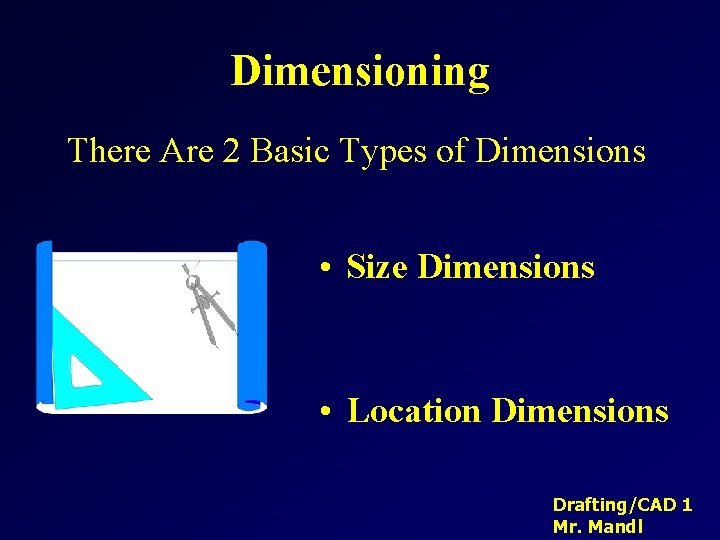 Dimensioning

There Are 2 Basic Types of Dimensions

• Size Dimensions

• Location Dimensions

Drafting/CAD 1
Mr. Mandl